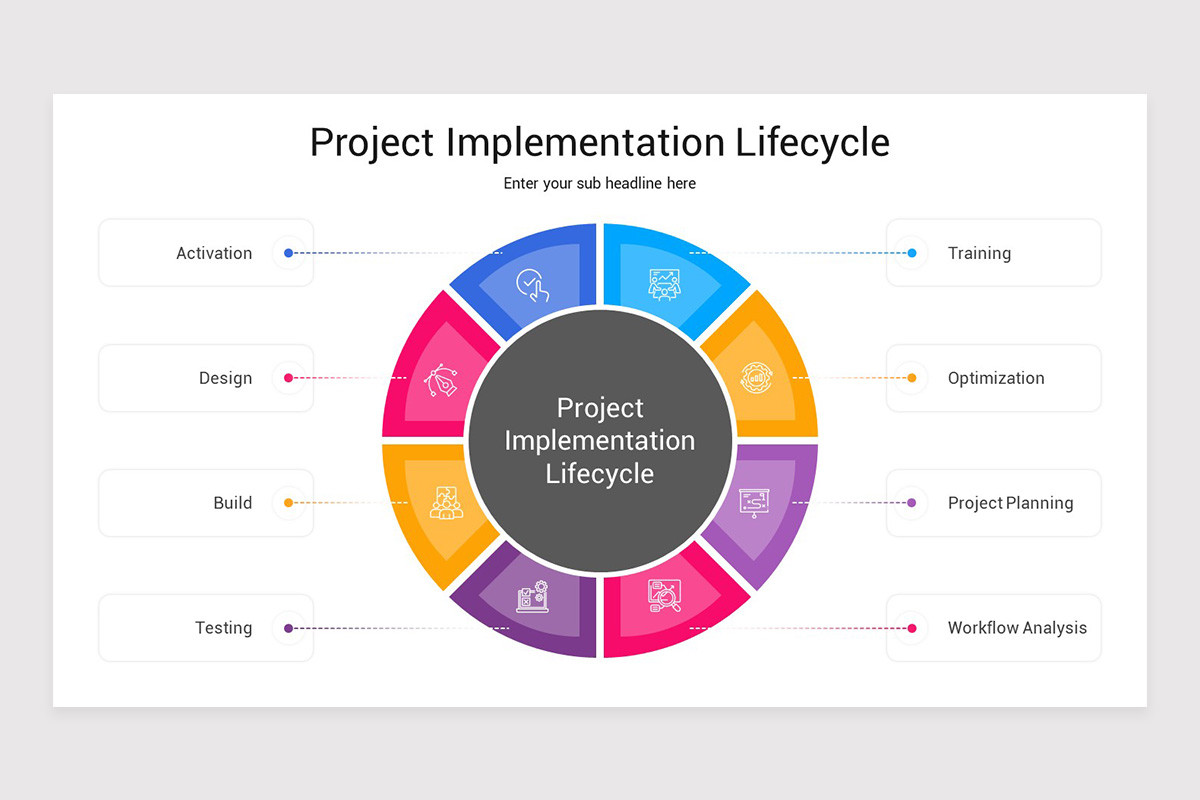 Project Implementation Lifecycle

Enter your sub headline here

Activation

Design

Build

Testing

Project Implementation Lifecycle

Training

Optimization

Project Planning

Workflow Analysis